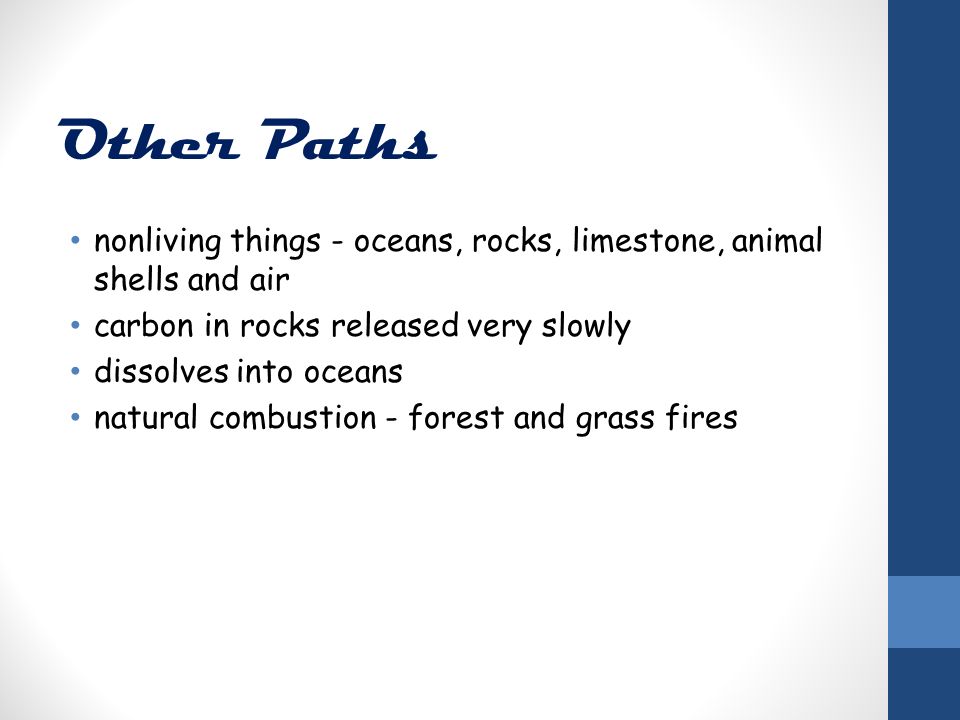 Other Paths

• nonliving things - oceans, rocks, limestone, animal shells and air
• carbon in rocks released very slowly
• dissolves into oceans
• natural combustion - forest and grass fires